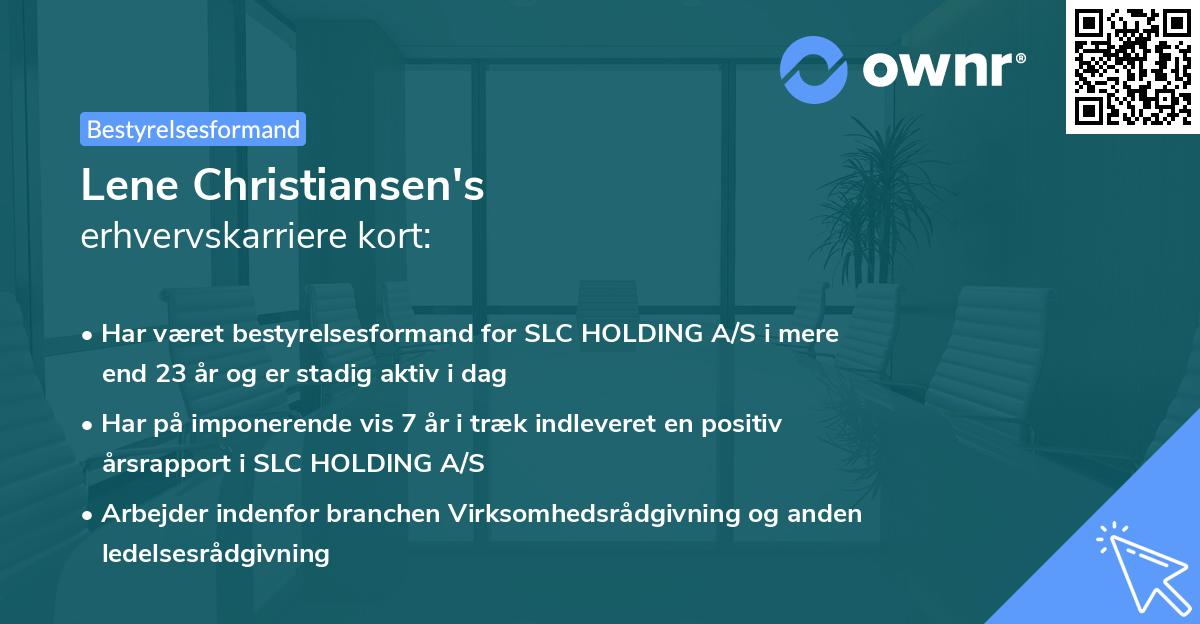 ownr®

Bestyrelsesformand

Lene Christiansen's
erhvervskarriere kort:

• Har været bestyrelsesformand for SLC HOLDING A/S i mere end 23 år og er stadig aktiv i dag

• Har på imponerende vis 7 år i træk indleveret en positiv årsrapport i SLC HOLDING A/S

• Arbejder indenfor branchen Virksomhedsrådgivning og anden ledelsesrådgivning